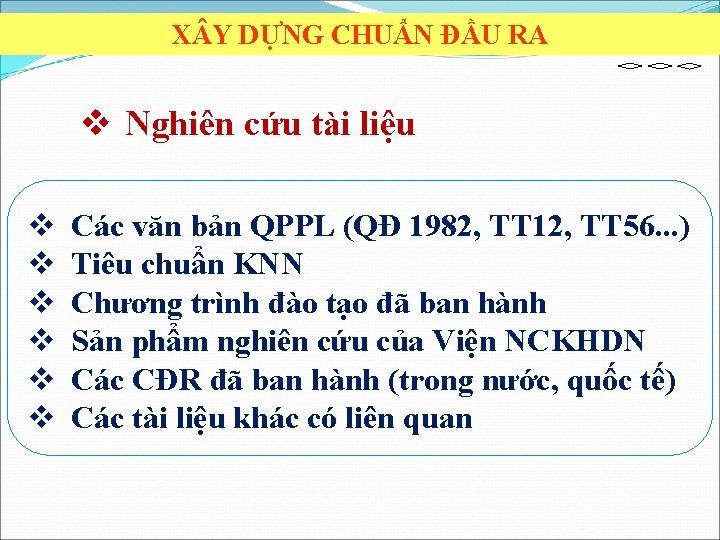 XÂY DỰNG CHUẨN ĐẦU RA

❖ Nghiên cứu tài liệu

❖ Các văn bản QPPL (QĐ 1982, TT12, TT56...)
❖ Tiêu chuẩn KNN
❖ Chương trình đào tạo đã ban hành
❖ Sản phẩm nghiên cứu của Viện NCKHDN
❖ Các CĐR đã ban hành (trong nước, quốc tế)
❖ Các tài liệu khác có liên quan